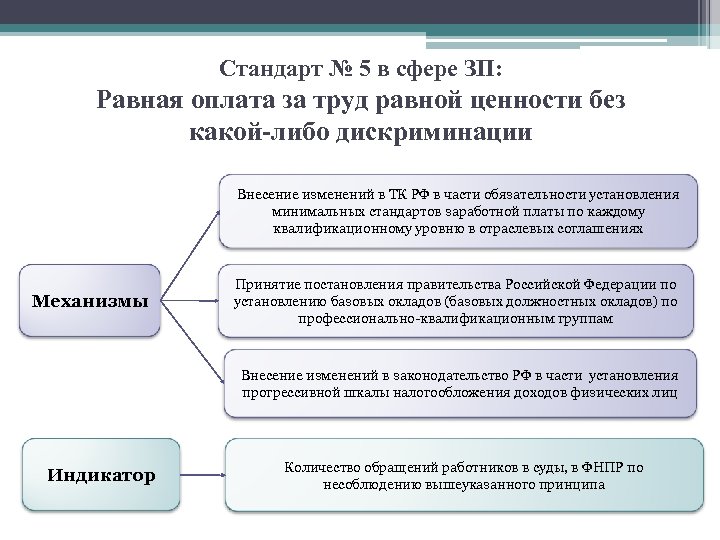 Стандарт № 5 в сфере ЗП:
Равная оплата за труд равной ценности без какой-либо дискриминации

Механизмы

Внесение изменений в ТК РФ в части обязательности установления минимальных стандартов заработной платы по каждому квалификационному уровню в отраслевых соглашениях

Принятие постановления правительства Российской Федерации по установлению базовых окладов (базовых должностных окладов) по профессионально-квалификационным группам

Внесение изменений в законодательство РФ в части установления прогрессивной шкалы налогообложения доходов физических лиц

Индикатор

Количество обращений работников в суды, в ФНПР по несоблюдению вышеуказанного принципа